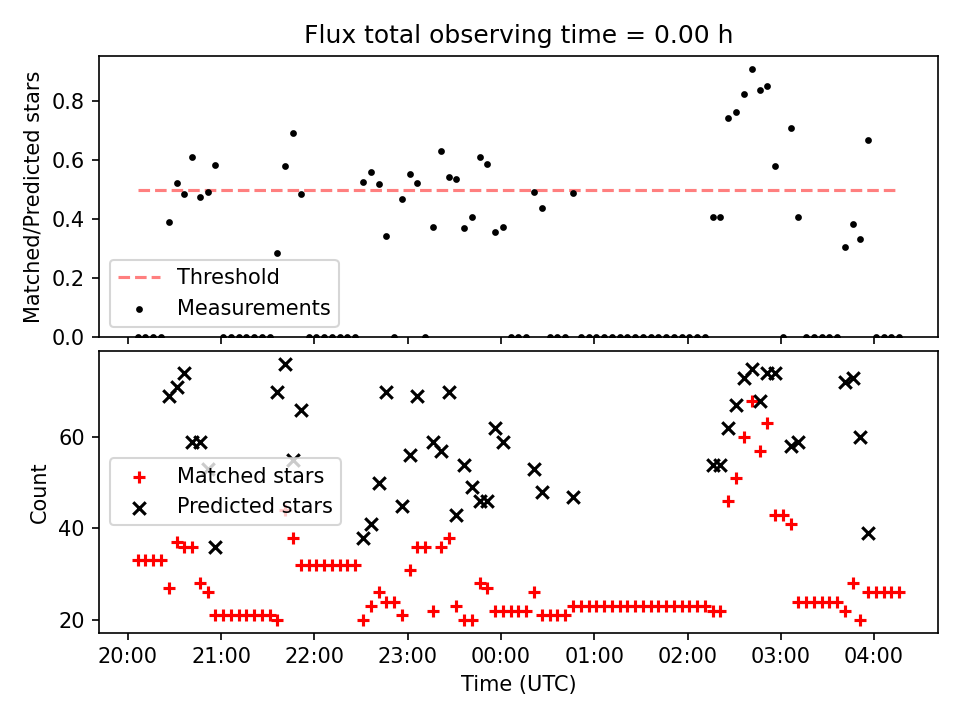 Flux total observing time = 0.00 h

Matched/Predicted stars

0.8
0.6
0.4
0.2
0.0

Threshold
Measurements

Count

60
40
20

Matched stars
Predicted stars

20:00 21:00 22:00 23:00 00:00 01:00 02:00 03:00 04:00

Time (UTC)